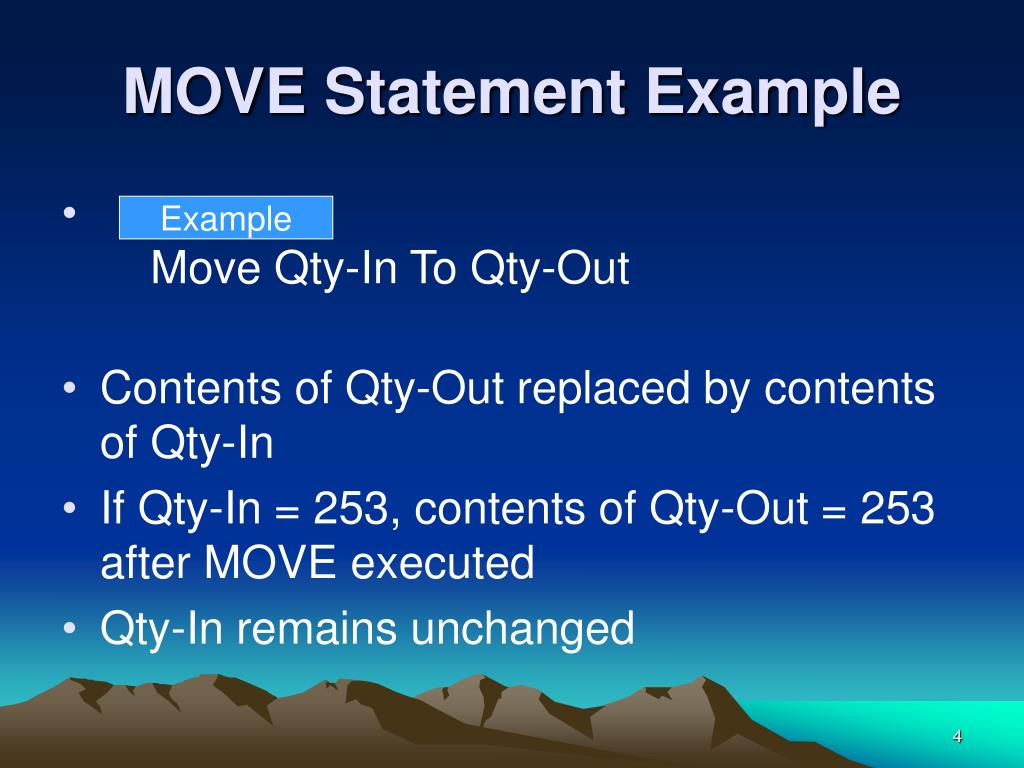 MOVE Statement Example

• Example
Move Qty-In To Qty-Out

• Contents of Qty-Out replaced by contents of Qty-In
• If Qty-In = 253, contents of Qty-Out = 253 after MOVE executed
• Qty-In remains unchanged

4